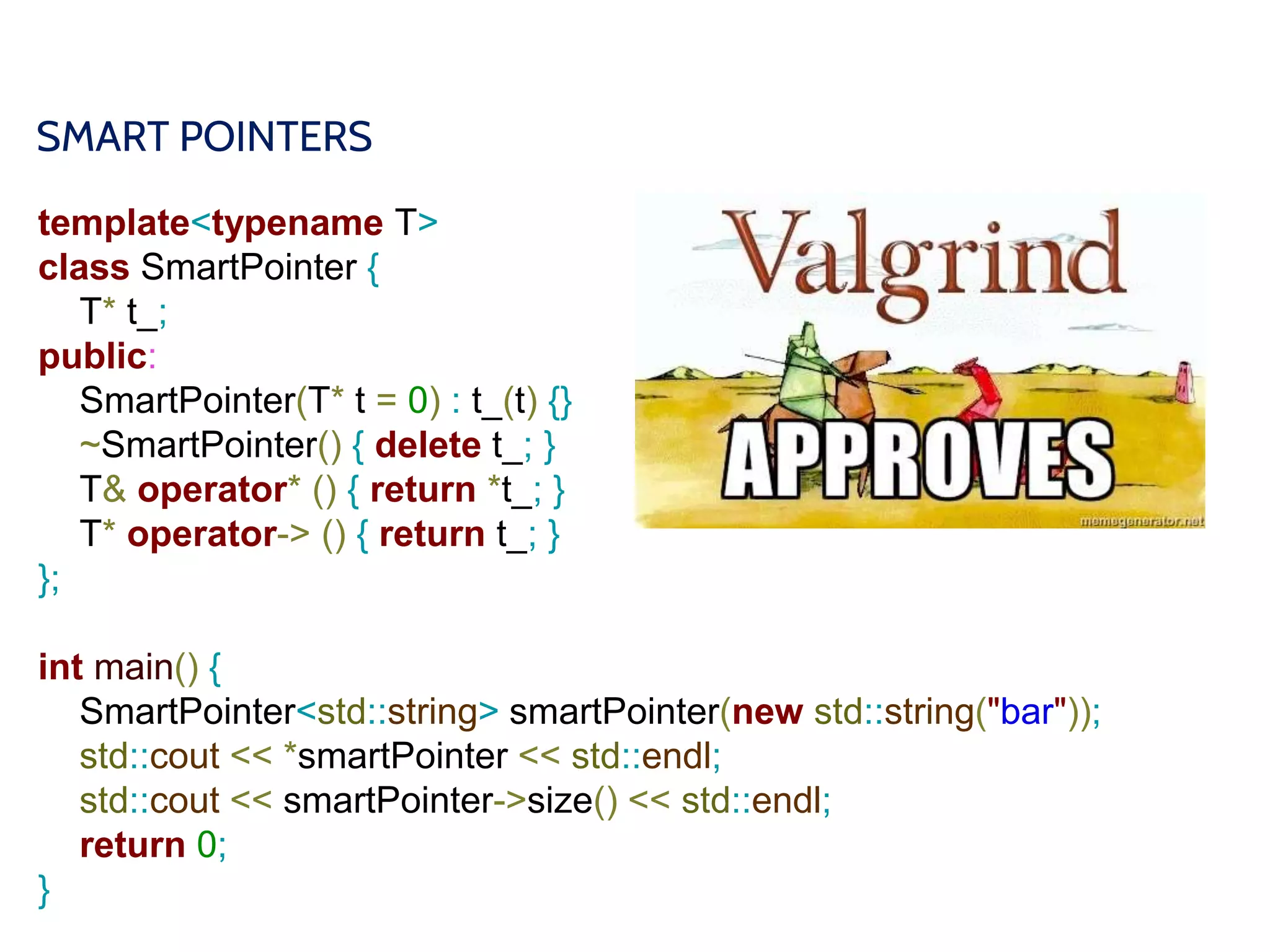 SMART POINTERS

template<typename T>
class SmartPointer {
T* t_;
public:
SmartPointer(T* t = 0) : t_(t) {}
~SmartPointer() { delete t_; }
T& operator* () { return *t_; }
T* operator-> () { return t_; }
};

int main() {
SmartPointer<std::string> smartPointer(new std::string("bar"));
std::cout << *smartPointer << std::endl;
std::cout << smartPointer->size() << std::endl;
return 0;
}

Valgrind
APPROVES
memegenerator.net